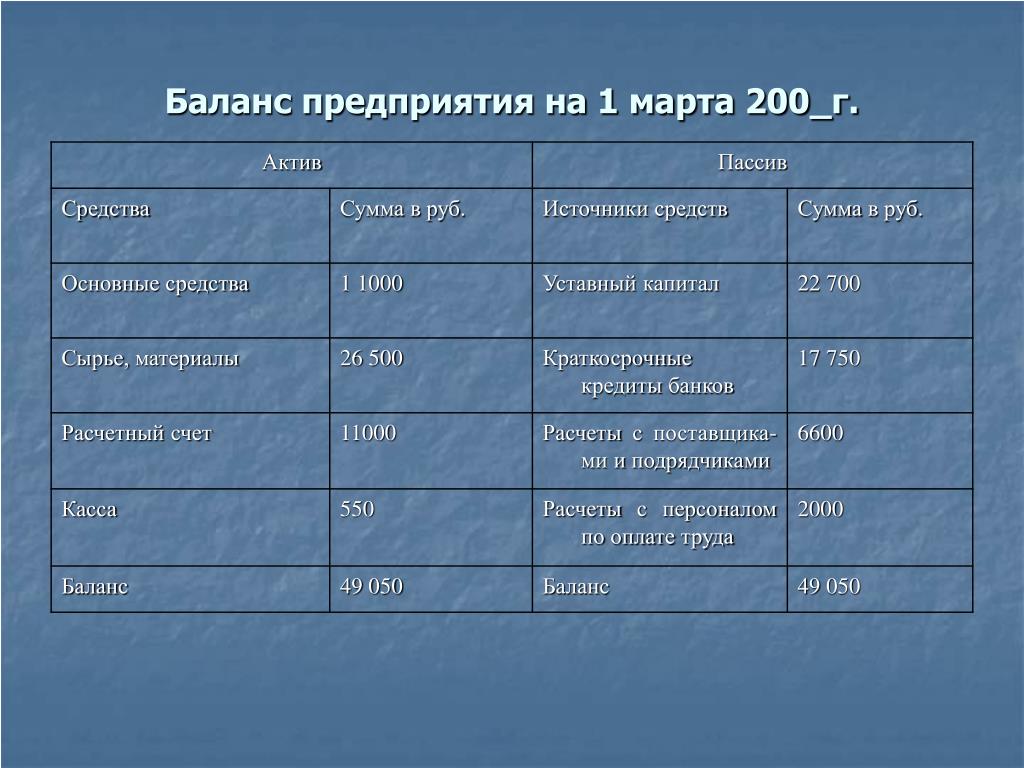 Баланс предприятия на 1 марта 200_г.

| Актив | | Пассив | |
|---|---|---|---|
| Средства | Сумма в руб. | Источники средств | Сумма в руб. |
| Основные средства | 1 1000 | Уставный капитал | 22 700 |
| Сырье, материалы | 26 500 | Краткосрочные кредиты банков | 17 750 |
| Расчетный счет | 11000 | Расчеты с поставщиками и подрядчиками | 6600 |
| Касса | 550 | Расчеты с персоналом по оплате труда | 2000 |
| Баланс | 49 050 | Баланс | 49 050 |